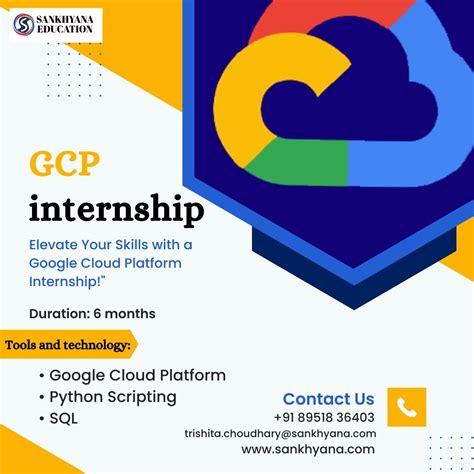 SANKHYANA EDUCATION

GCP internship

Elevate Your Skills with a Google Cloud Platform Internship!"

Duration: 6 months

Tools and technology:

• Google Cloud Platform
• Python Scripting
• SQL

Contact Us
+91 89518 36403
trishita.choudhary@sankhyana.com
www.sankhyana.com